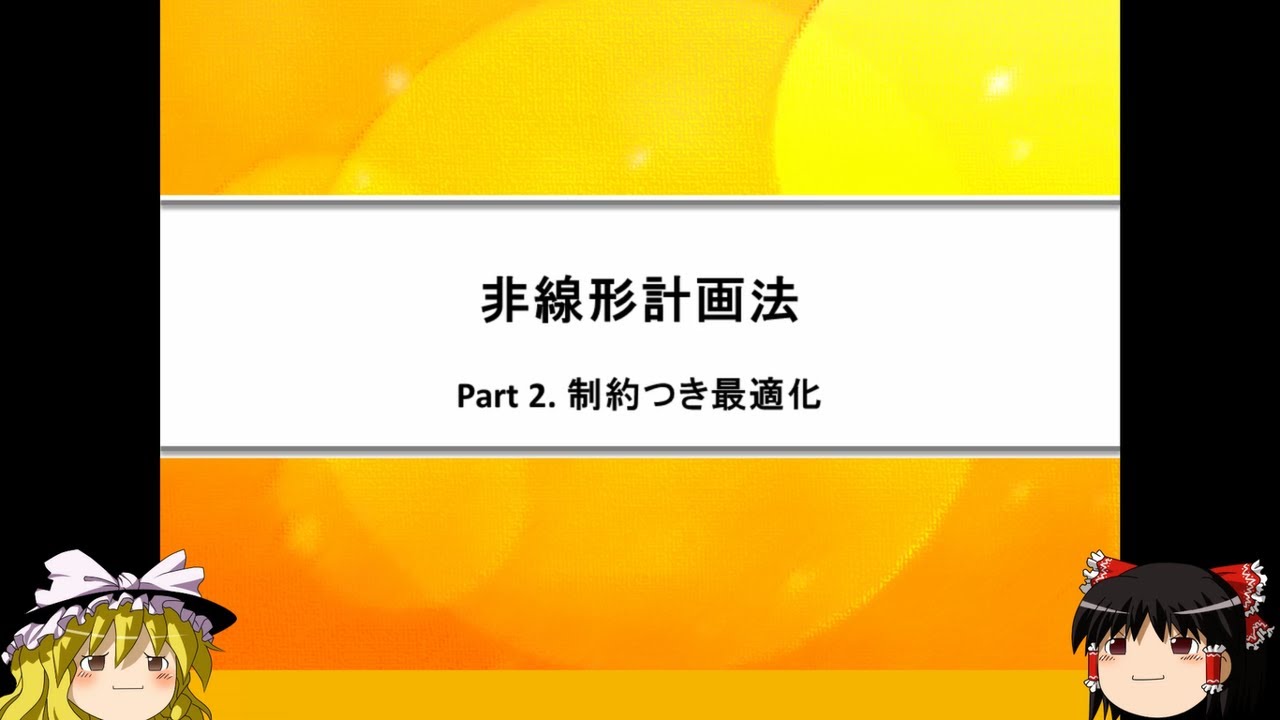 非線形計画法

Part 2. 制約つき最適化